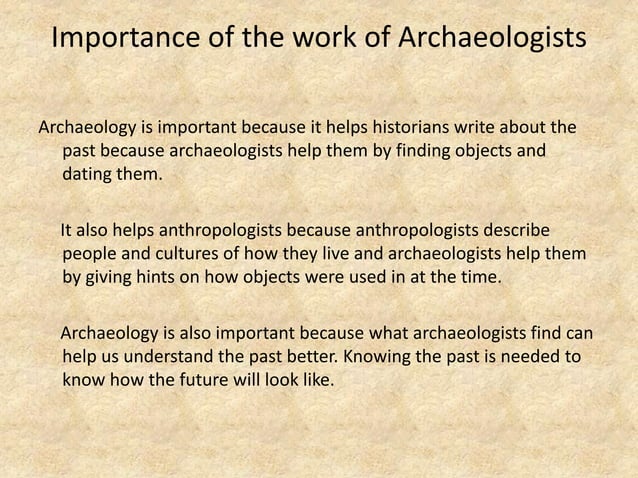 Importance of the work of Archaeologists

Archaeology is important because it helps historians write about the past because archaeologists help them by finding objects and dating them.

It also helps anthropologists because anthropologists describe people and cultures of how they live and archaeologists help them by giving hints on how objects were used in at the time.

Archaeology is also important because what archaeologists find can help us understand the past better. Knowing the past is needed to know how the future will look like.